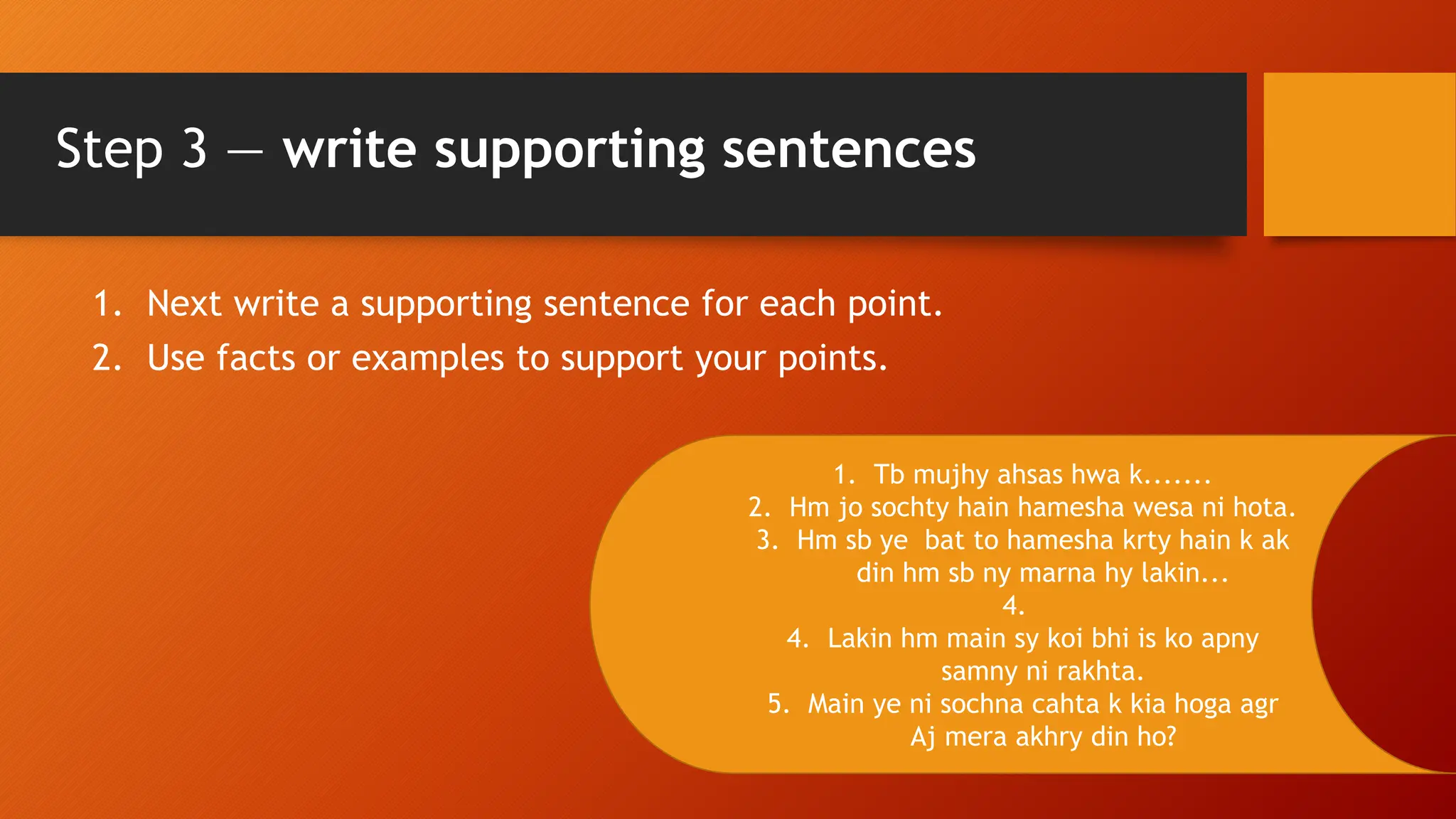 Step 3 — write supporting sentences

1. Next write a supporting sentence for each point.
2. Use facts or examples to support your points.

1. Tb mujhy ahsas hwa k.......
2. Hm jo sochty hain hamesha wesa ni hota.
3. Hm sb ye bat to hamesha krty hain k ak din hm sb ny marna hy lakin...
4.
4. Lakin hm main sy koi bhi is ko apny samny ni rakhta.
5. Main ye ni sochna cahta k kia hoga agr Aj mera akhry din ho?